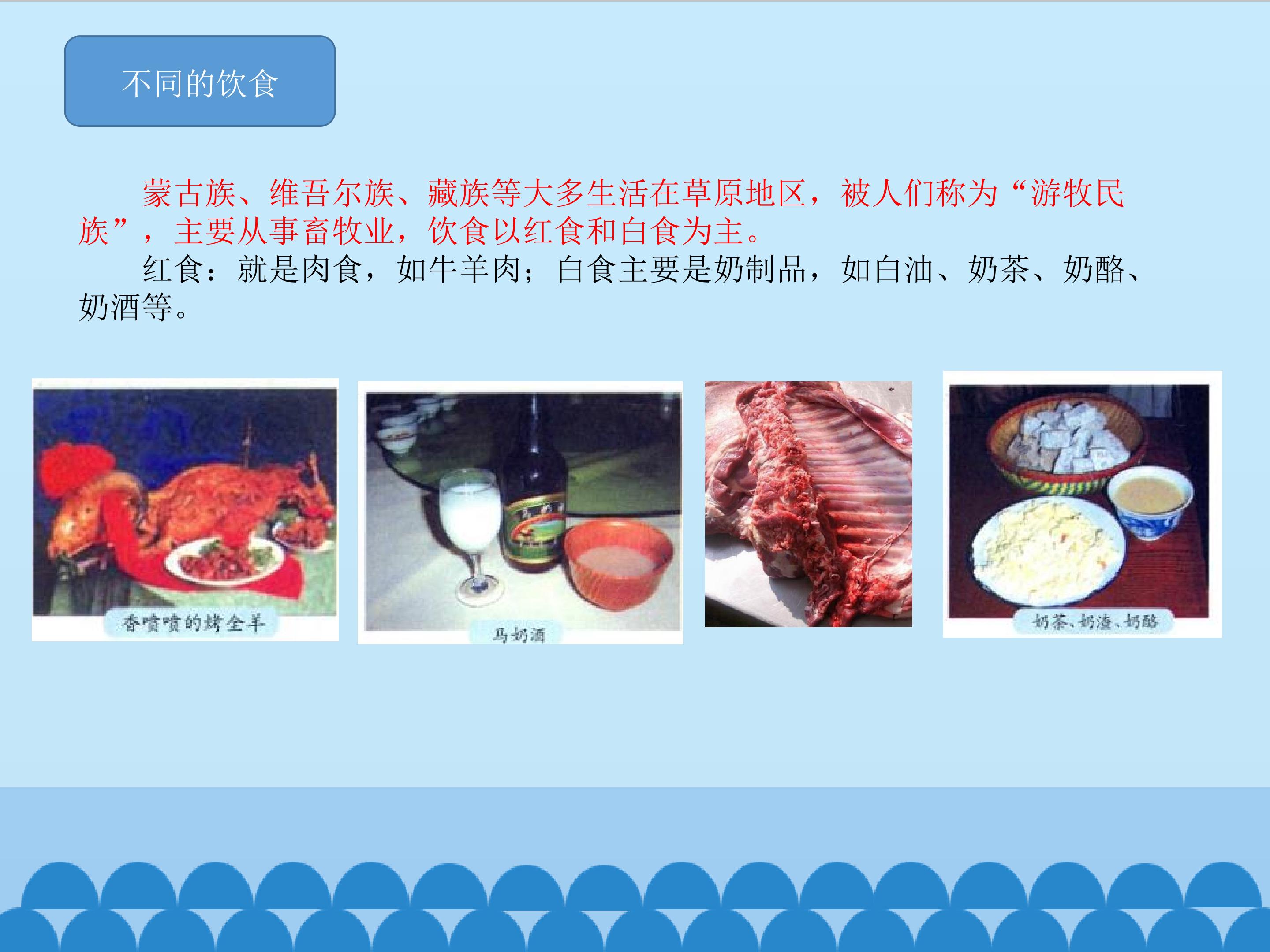 不同的饮食

蒙古族、维吾尔族、藏族等大多生活在草原地区，被人们称为“游牧民族”，主要从事畜牧业，饮食以红食和白食为主。

红食：就是肉食，如牛羊肉；白食主要是奶制品，如白油、奶茶、奶酪、奶酒等。

香喷喷的烤全羊

马奶酒

奶茶、奶渣、奶酪